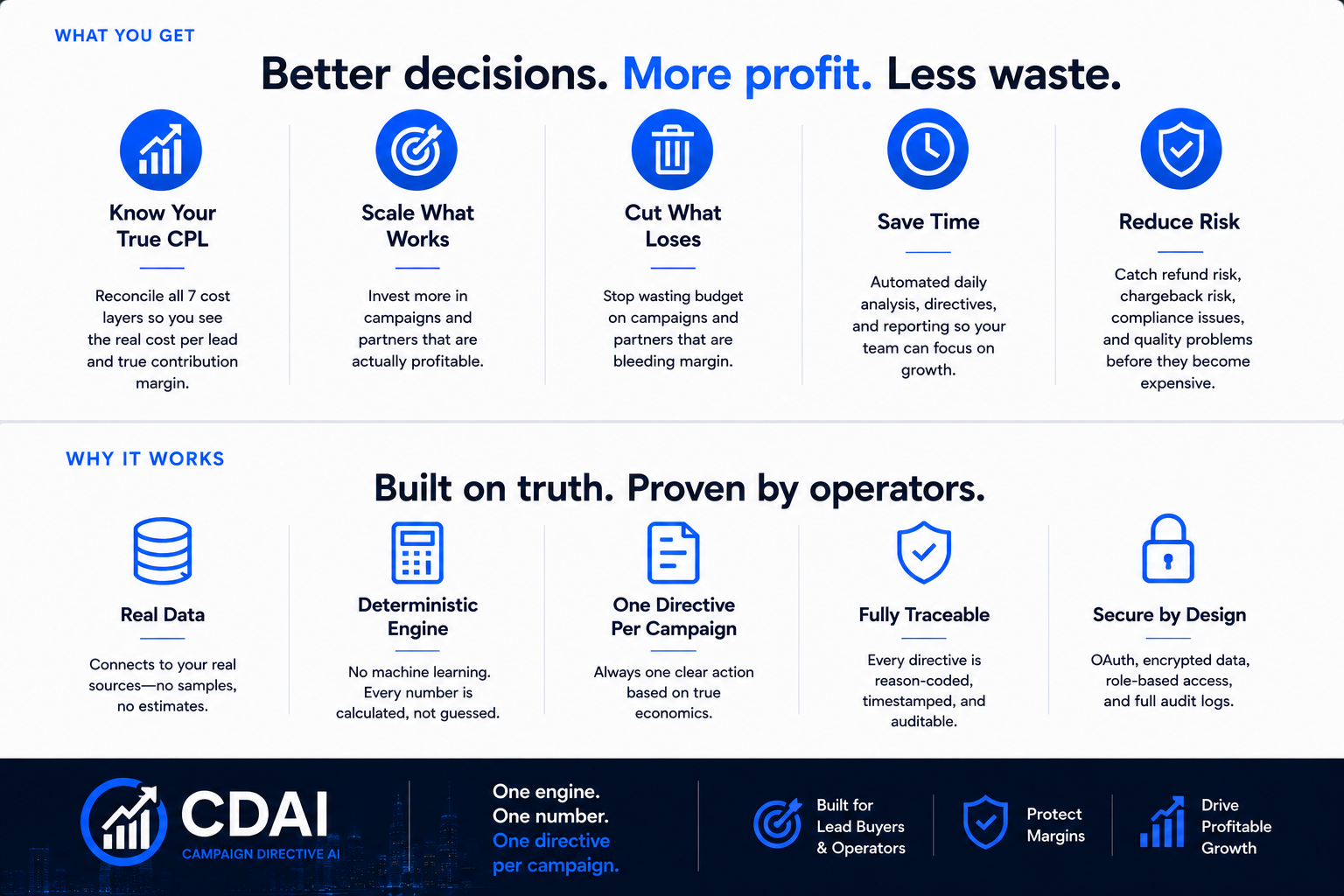 WHAT YOU GET

Better decisions. More profit. Less waste.

Know Your True CPL

Reconcile all 7 cost layers so you see the real cost per lead and true contribution margin.

Scale What Works

Invest more in campaigns and partners that are actually profitable.

Cut What Loses

Stop wasting budget on campaigns and partners that are bleeding margin.

Save Time

Automated daily analysis, directives, and reporting so your team can focus on growth.

Reduce Risk

Catch refund risk, chargeback risk, compliance issues, and quality problems before they become expensive.

WHY IT WORKS

Built on truth. Proven by operators.

Real Data

Connects to your real sources—no samples, no estimates.

Deterministic Engine

No machine learning. Every number is calculated, not guessed.

One Directive Per Campaign

Always one clear action based on true economics.

Fully Traceable

Every directive is reason-coded, timestamped, and auditable.

Secure by Design

OAuth, encrypted data, role-based access, and full audit logs.

CDAI
CAMPAIGN DIRECTIVE AI

One engine. One number. One directive per campaign.

Built for Lead Buyers & Operators

Protect Margins

Drive Profitable Growth